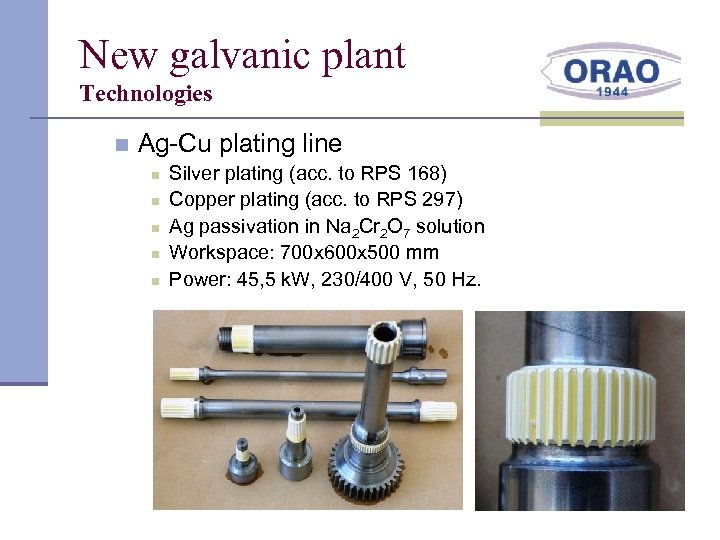 New galvanic plant
Technologies

ORAO
1944

Ag-Cu plating line

Silver plating (acc. to RPS 168)

Copper plating (acc. to RPS 297)

Ag passivation in $Na_2Cr_2O_7$ solution

Workspace: 700x600x500 mm

Power: 45,5 kW, 230/400 V, 50 Hz.